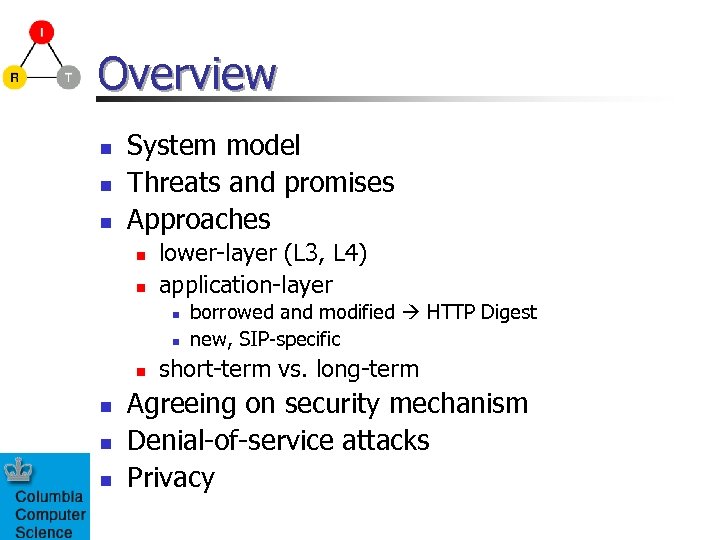 I
R
T

Overview

- System model
- Threats and promises
- Approaches
  - lower-layer (L3, L4)
  - application-layer
    - borrowed and modified → HTTP Digest
    - new, SIP-specific
  - short-term vs. long-term
- Agreeing on security mechanism
- Denial-of-service attacks
- Privacy

Columbia Computer Science